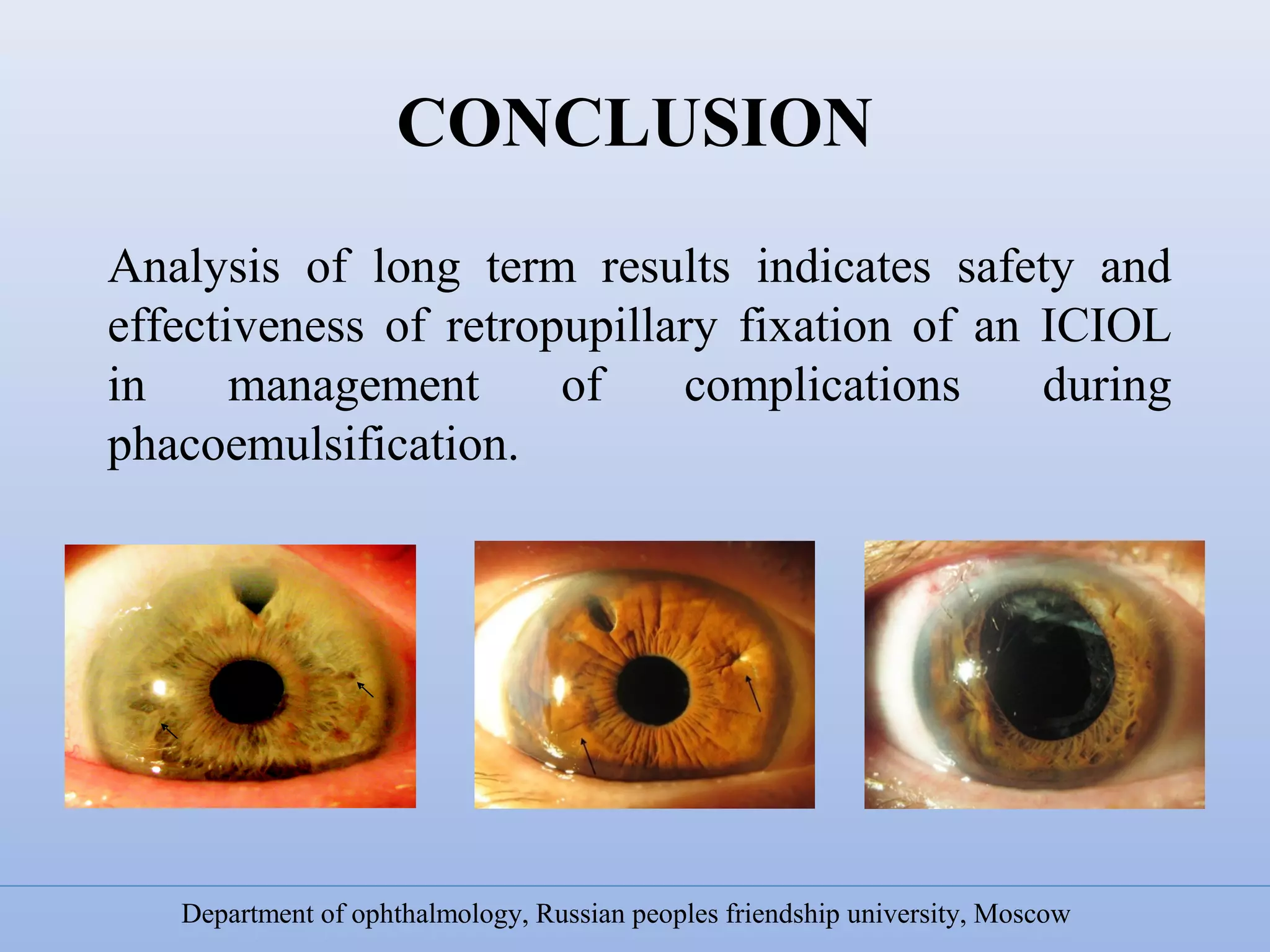 CONCLUSION

Analysis of long term results indicates safety and effectiveness of retropupillary fixation of an ICIOL in management of complications during phacoemulsification.

Department of ophthalmology, Russian peoples friendship university, Moscow